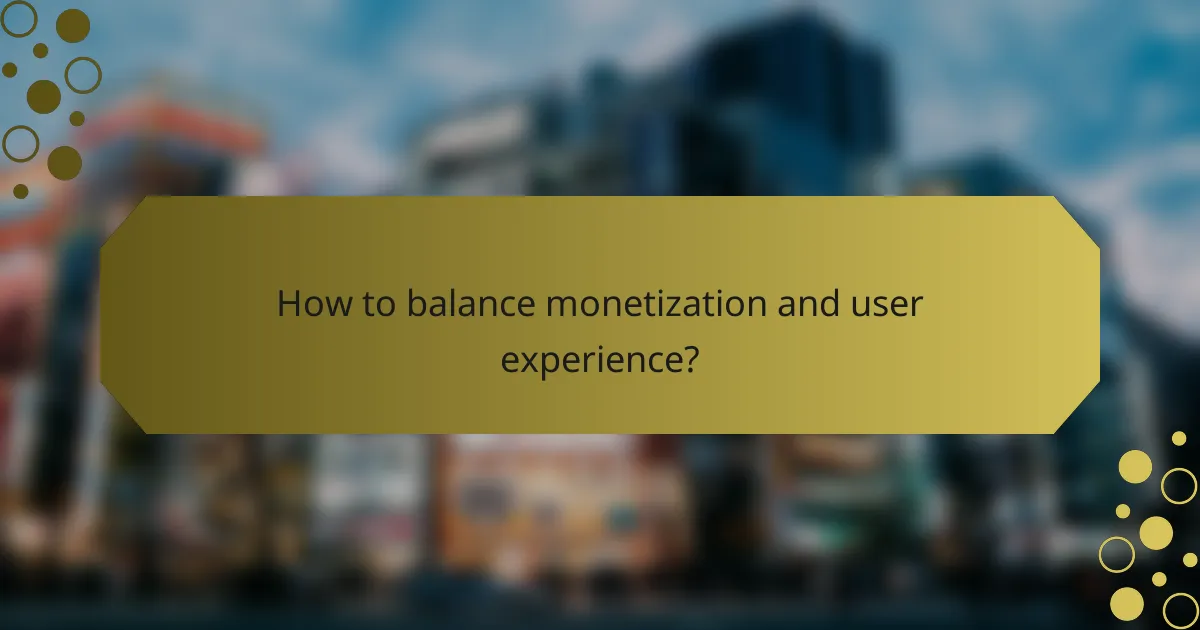 How to balance monetization and user experience?